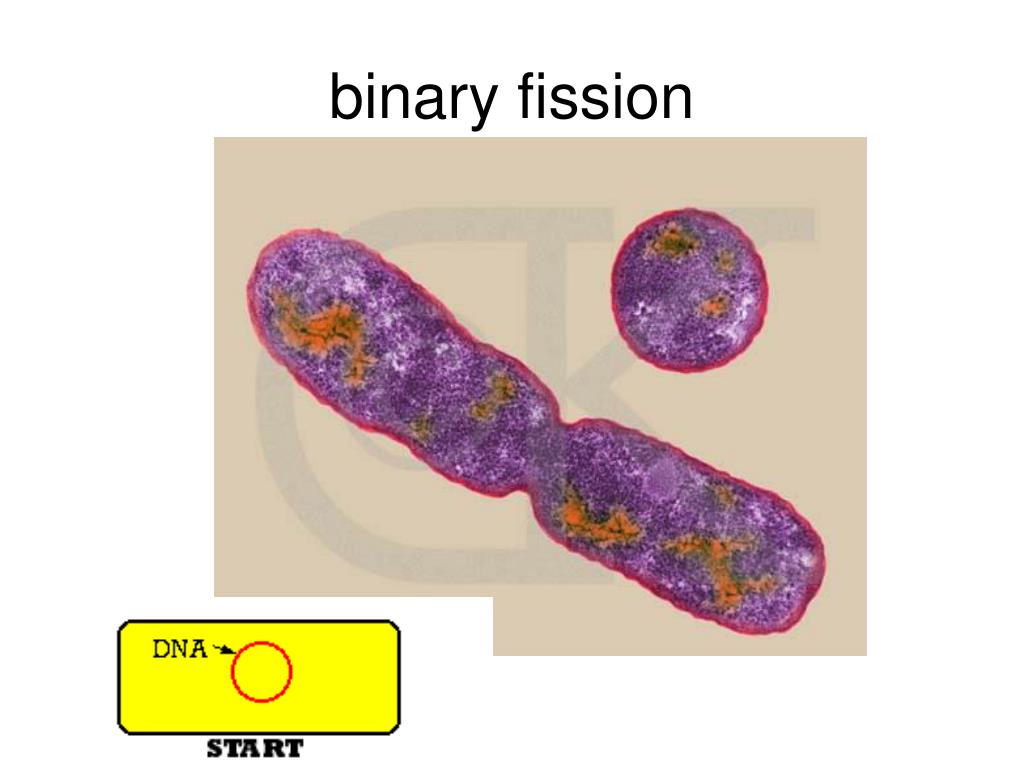 binary fission

DNA

START